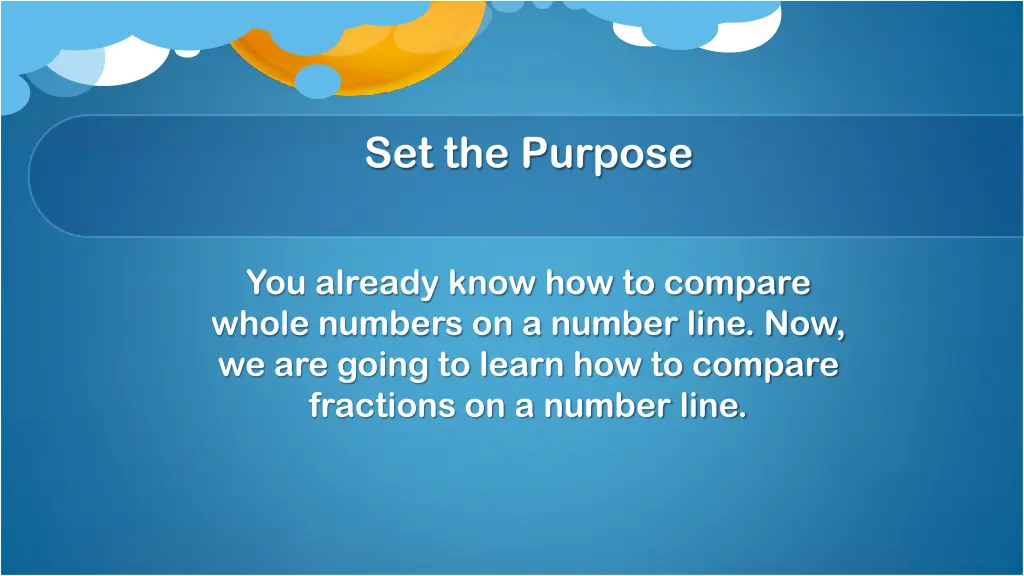 Set the Purpose

You already know how to compare whole numbers on a number line. Now, we are going to learn how to compare fractions on a number line.